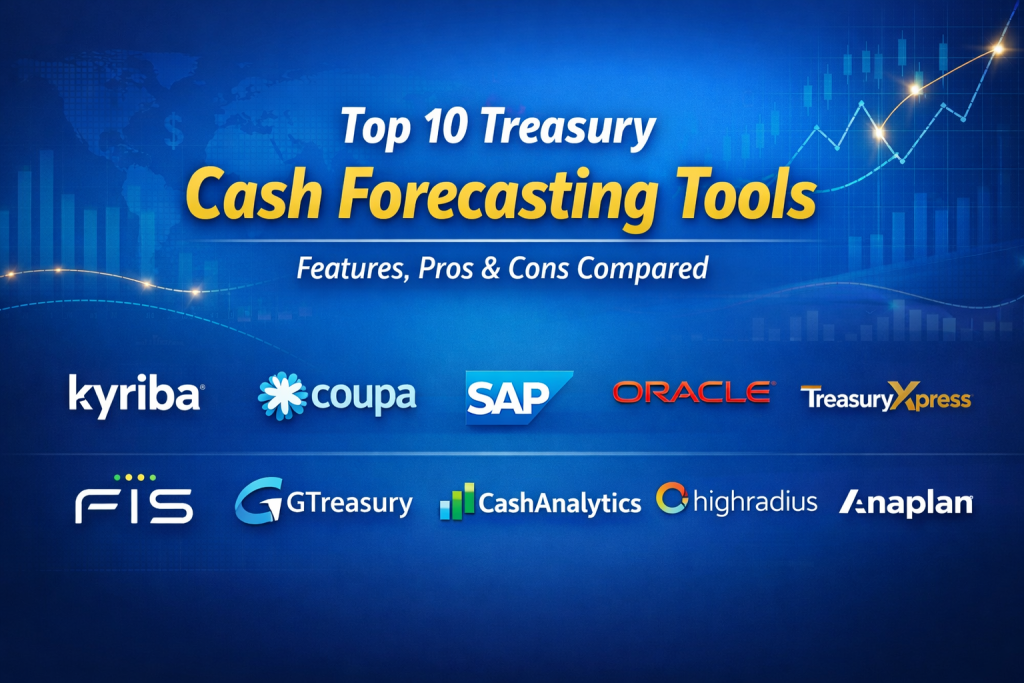 Top 10 Treasury
Cash Forecasting Tools
Features, Pros & Cons Compared

kyriba
coupa
SAP
ORACLE
TreasuryXpress

FIS
GTreasury
CashAnalytics
highradius
Anaplan